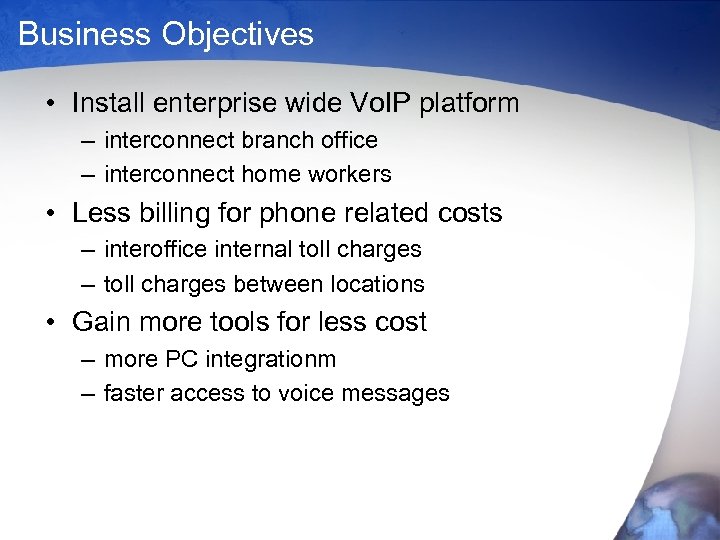 Business Objectives

• Install enterprise wide VoIP platform
– interconnect branch office
– interconnect home workers
• Less billing for phone related costs
– interoffice internal toll charges
– toll charges between locations
• Gain more tools for less cost
– more PC integrationm
– faster access to voice messages